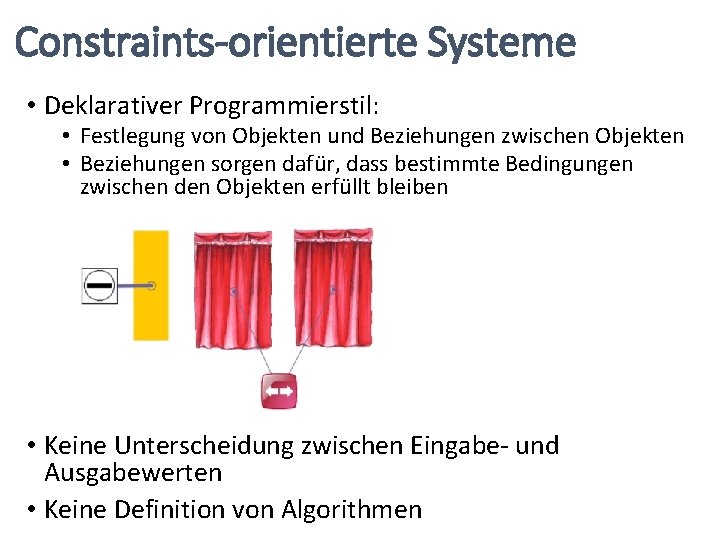 Constraints-orientierte Systeme

• Deklarativer Programmierstil:
  • Festlegung von Objekten und Beziehungen zwischen Objekten
  • Beziehungen sorgen dafür, dass bestimmte Bedingungen zwischen den Objekten erfüllt bleiben

• Keine Unterscheidung zwischen Eingabe- und Ausgabewerten
• Keine Definition von Algorithmen